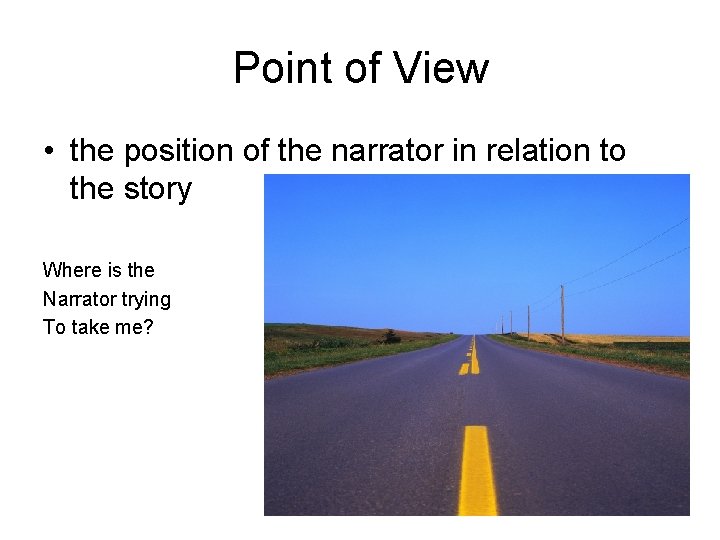 Point of View

• the position of the narrator in relation to the story

Where is the
Narrator trying
To take me?